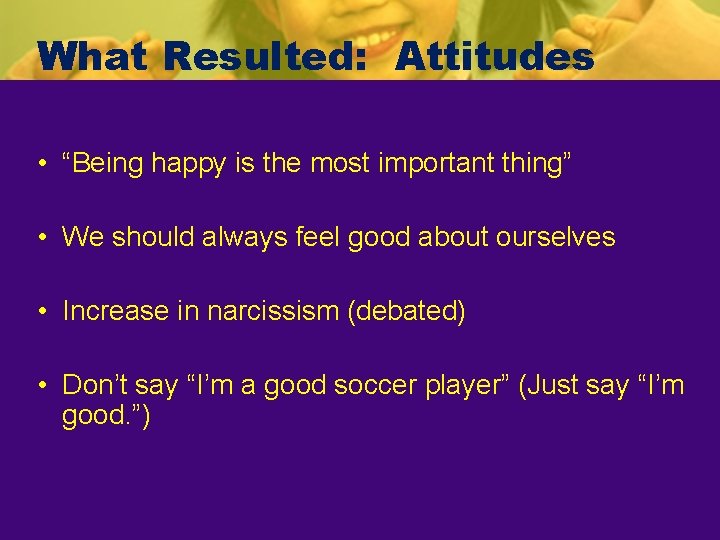 What Resulted: Attitudes

• “Being happy is the most important thing”

• We should always feel good about ourselves

• Increase in narcissism (debated)

• Don’t say “I’m a good soccer player” (Just say “I’m good.”)